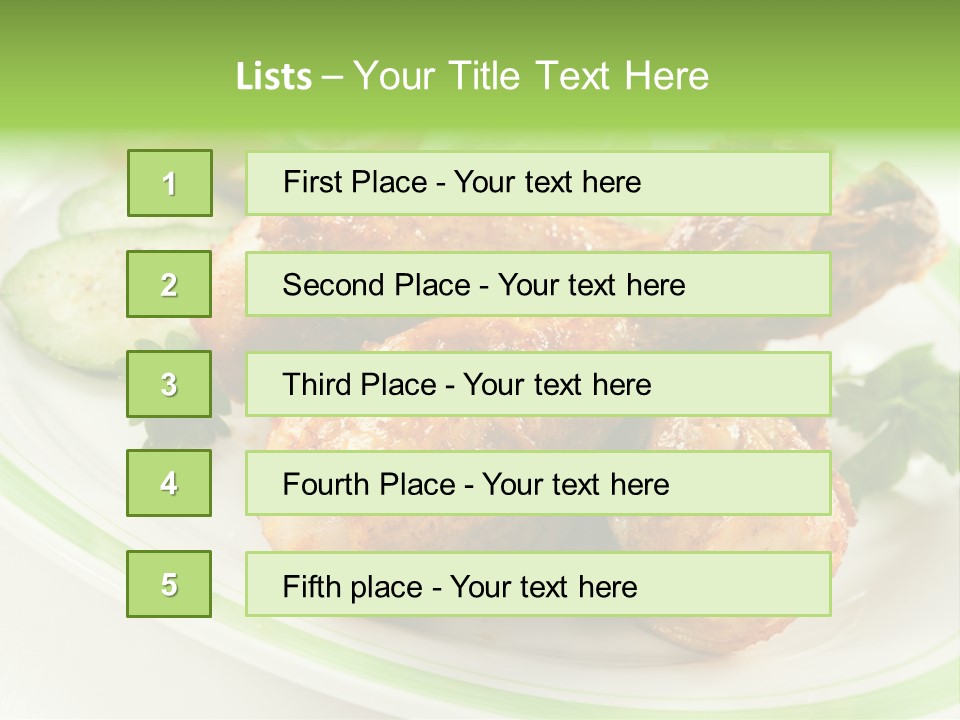 Lists – Your Title Text Here

1

First Place - Your text here

2

Second Place - Your text here

3

Third Place - Your text here

4

Fourth Place - Your text here

5

Fifth place - Your text here